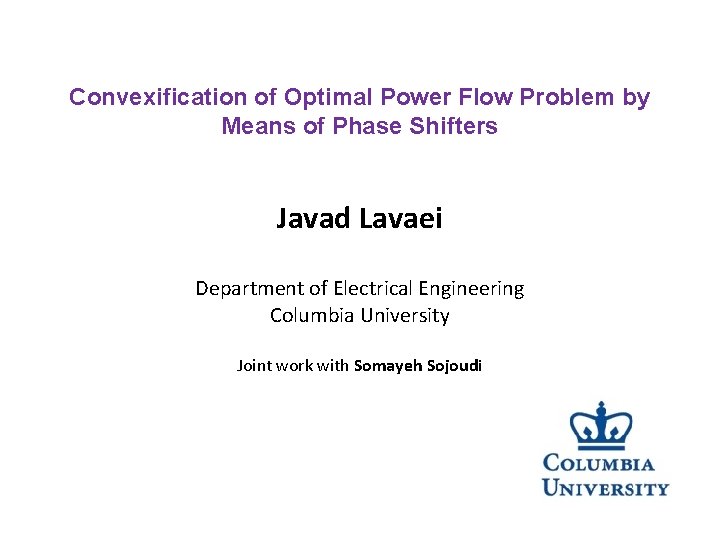 Convexification of Optimal Power Flow Problem by Means of Phase Shifters

Javad Lavaei

Department of Electrical Engineering
Columbia University

Joint work with Somayeh Sojoudi

COLUMBIA UNIVERSITY